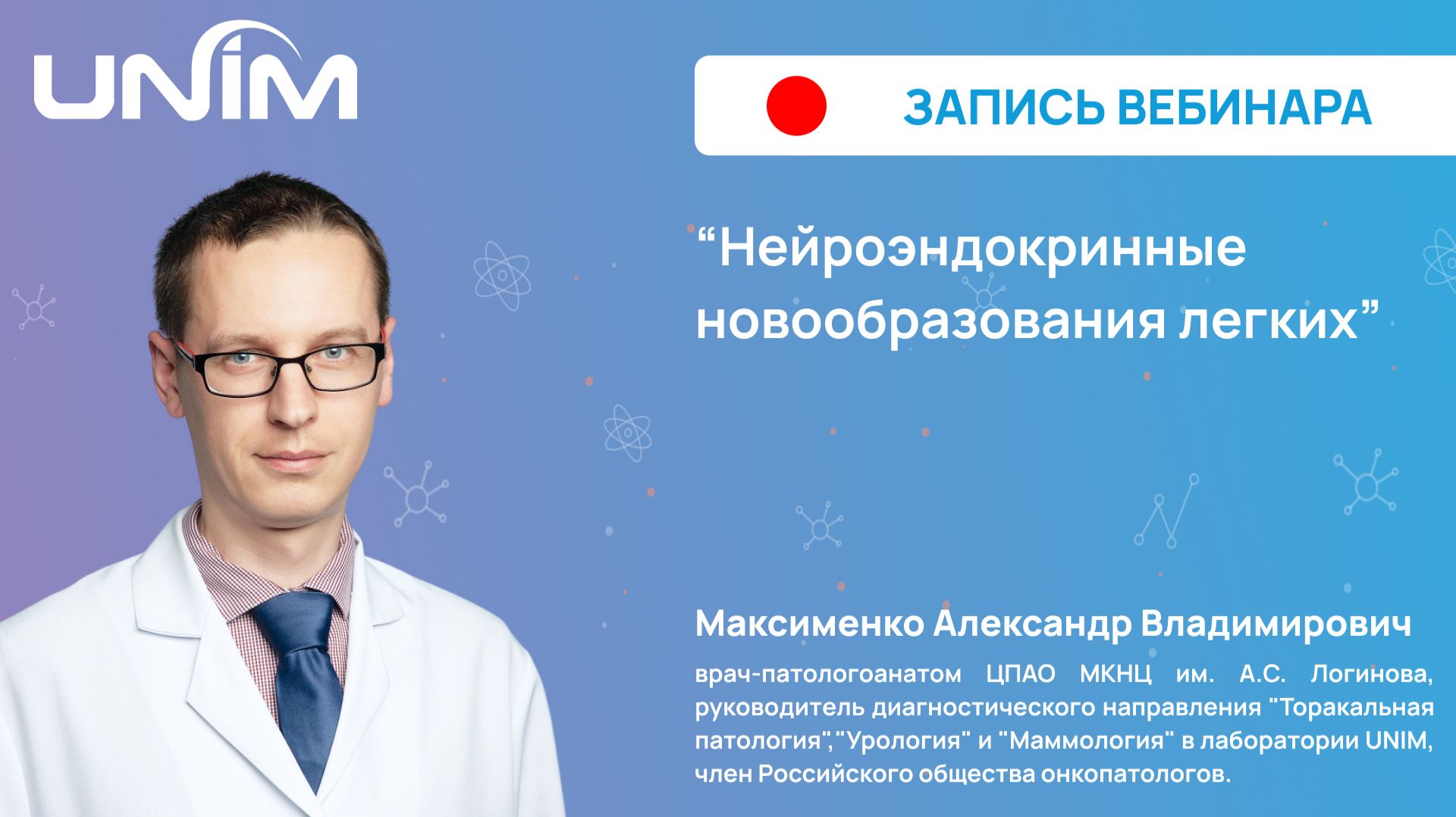 UNIM

ЗАПИСЬ ВЕБИНАРА

“Нейроэндокринные новообразования легких”

Максименко Александр Владимирович

врач-патологоанатом ЦПАО МКНЦ им. А.С. Логинова, руководитель диагностического направления "Торакальная патология","Урология" и "Маммология" в лаборатории UNIM, член Российского общества онкопатологов.